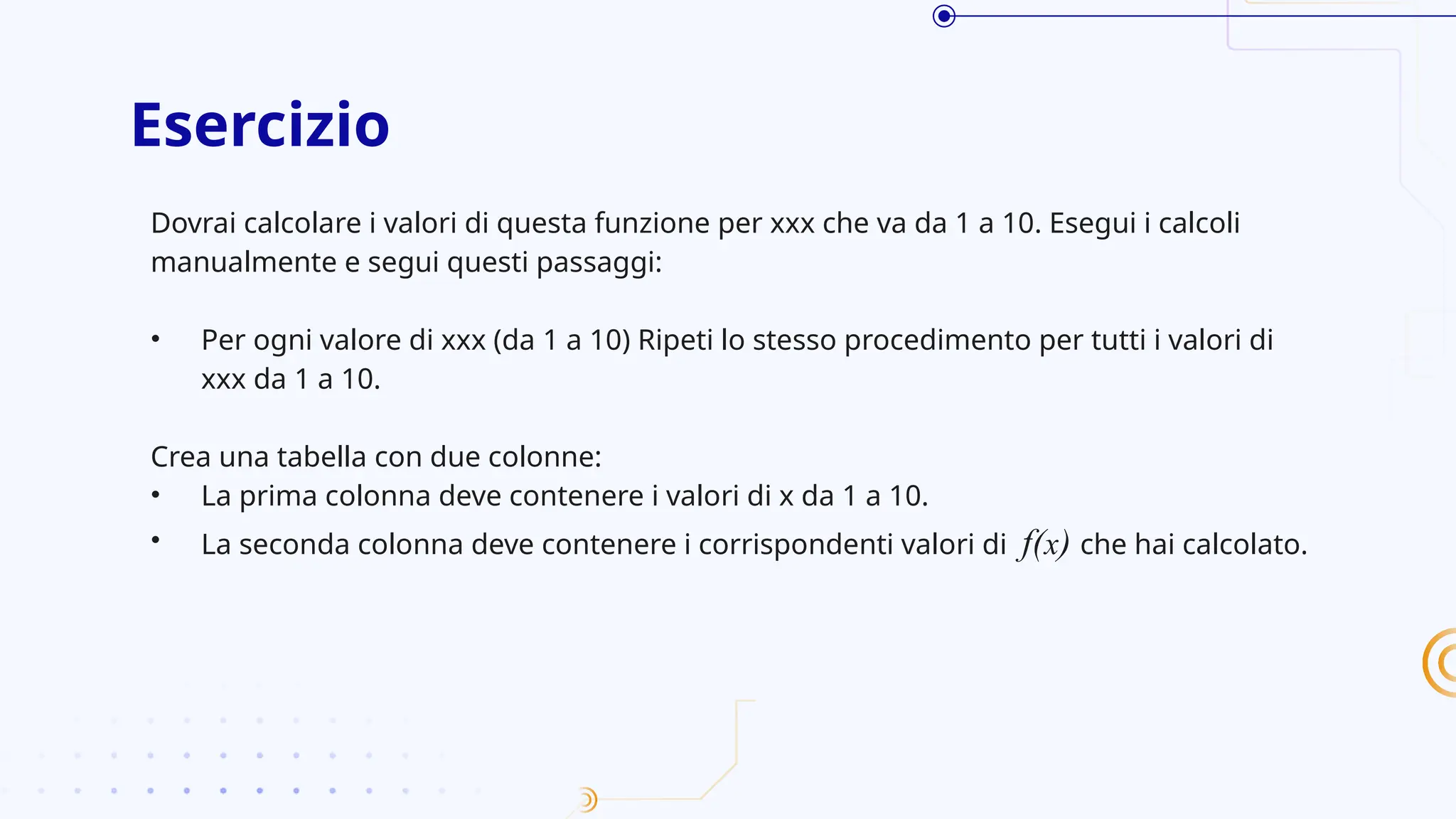 Esercizio

Dovrai calcolare i valori di questa funzione per xxx che va da 1 a 10. Esegui i calcoli manualmente e segui questi passaggi:

• Per ogni valore di xxx (da 1 a 10) Ripeti lo stesso procedimento per tutti i valori di xxx da 1 a 10.

Crea una tabella con due colonne:
• La prima colonna deve contenere i valori di x da 1 a 10.
• La seconda colonna deve contenere i corrispondenti valori di $f(x)$ che hai calcolato.